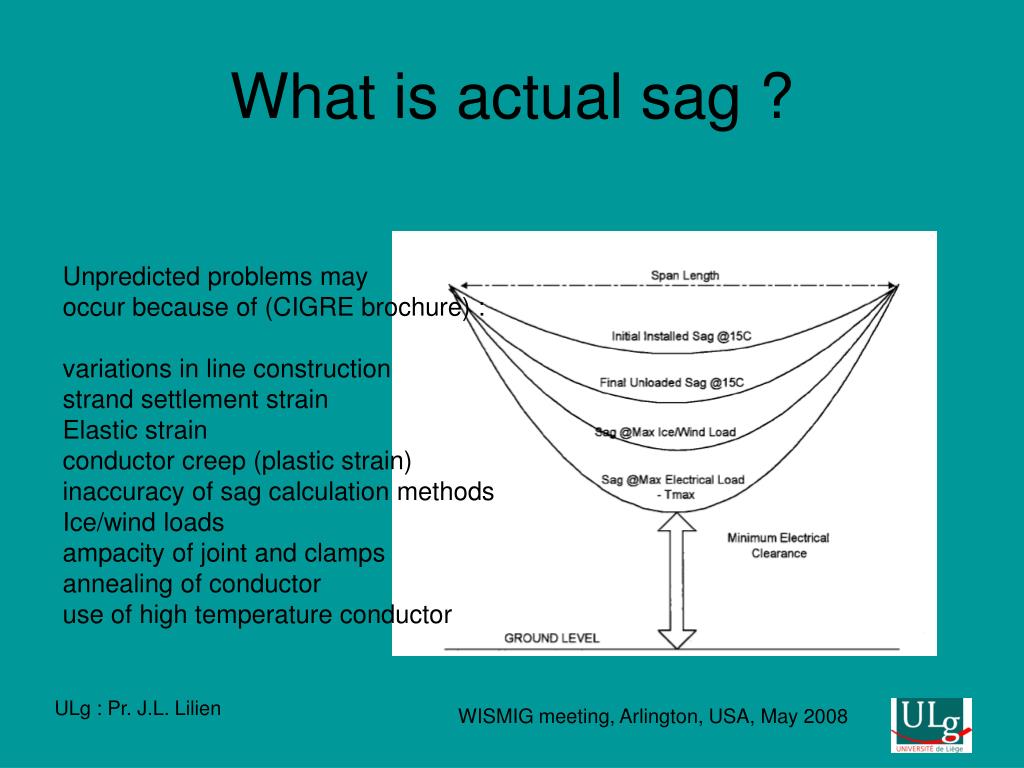 What is actual sag ?

Unpredicted problems may occur because of (CIGRE brochure) :

variations in line construction
strand settlement strain
Elastic strain
conductor creep (plastic strain)
inaccuracy of sag calculation methods
Ice/wind loads
ampacity of joint and clamps
annealing of conductor
use of high temperature conductor

Span Length
Initial Installed Sag @15C
Final Unloaded Sag @15C
Sag @Max Ice/Wind Load
Sag @Max Electrical Load - Tmax
Minimum Electrical Clearance
GROUND LEVEL

ULg : Pr. J.L. Lilien

WISMIG meeting, Arlington, USA, May 2008

ULg
UNIVERSITÉ de Liège